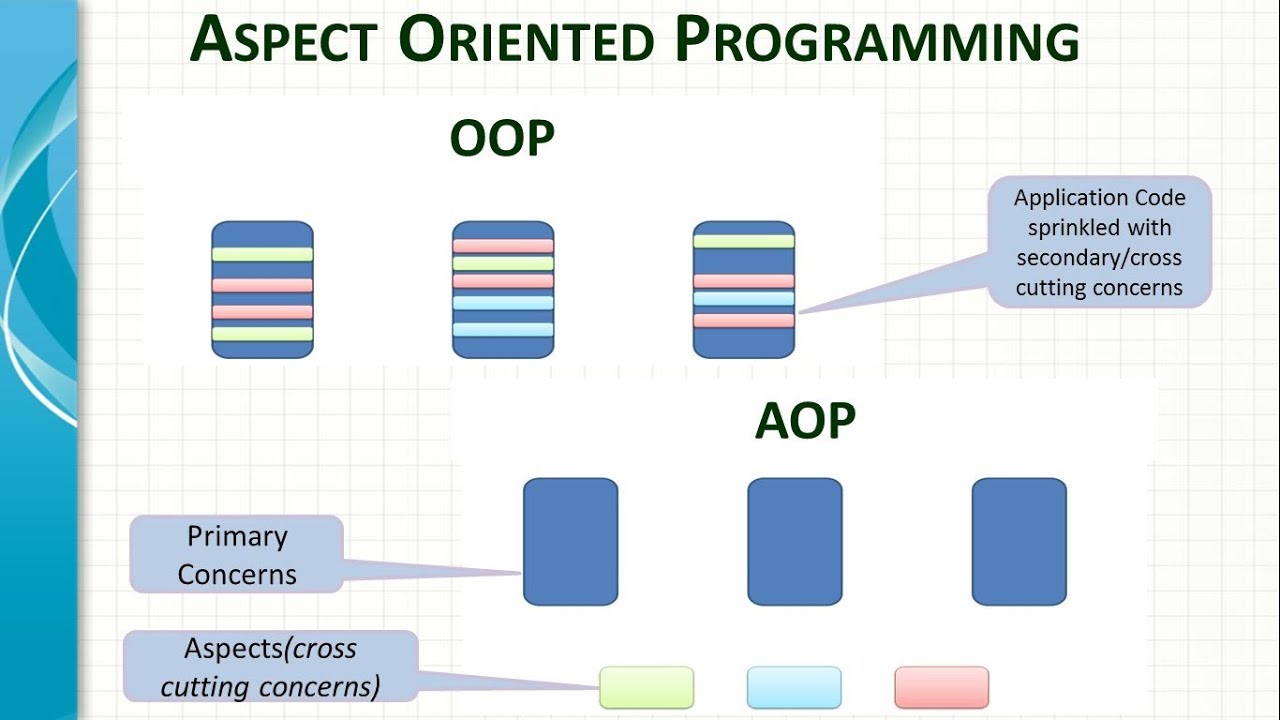 ASPECT ORIENTED PROGRAMMING

OOP

Application Code sprinkled with secondary/cross cutting concerns

AOP

Primary Concerns

Aspects(cross cutting concerns)